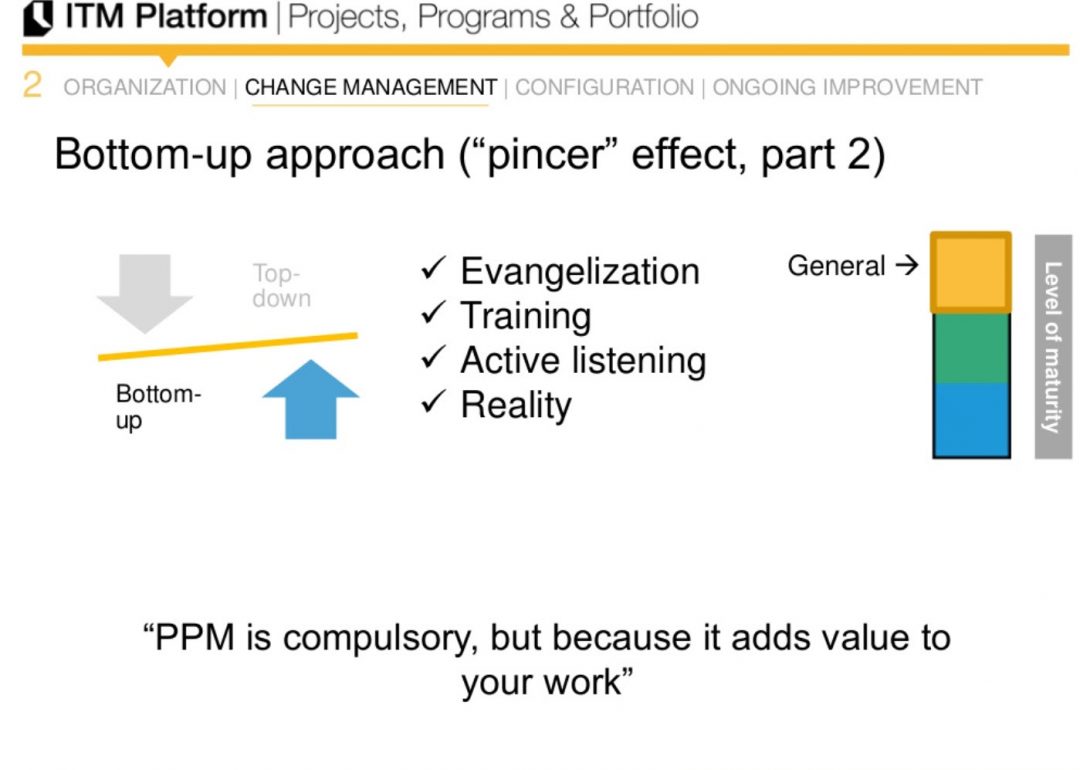 ITM Platform | Projects, Programs & Portfolio

2 ORGANIZATION | CHANGE MANAGEMENT | CONFIGURATION | ONGOING IMPROVEMENT

Bottom-up approach (“pincer” effect, part 2)

Top-down

Bottom-up

✓ Evangelization
✓ Training
✓ Active listening
✓ Reality

General →

Level of maturity

“PPM is compulsory, but because it adds value to your work”